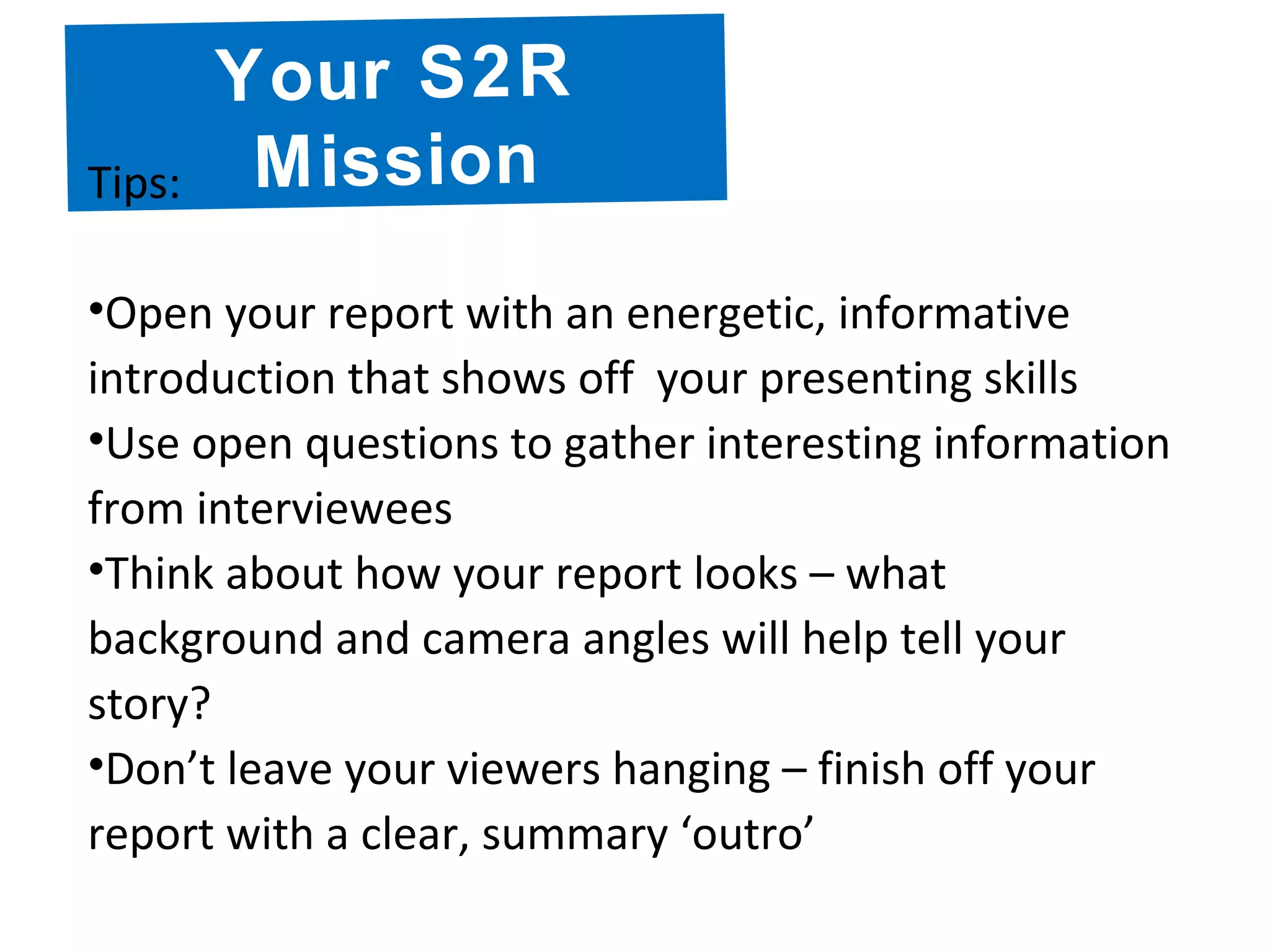 Your S2R Mission

Tips:

•Open your report with an energetic, informative introduction that shows off your presenting skills
•Use open questions to gather interesting information from interviewees
•Think about how your report looks – what background and camera angles will help tell your story?
•Don’t leave your viewers hanging – finish off your report with a clear, summary ‘outro’